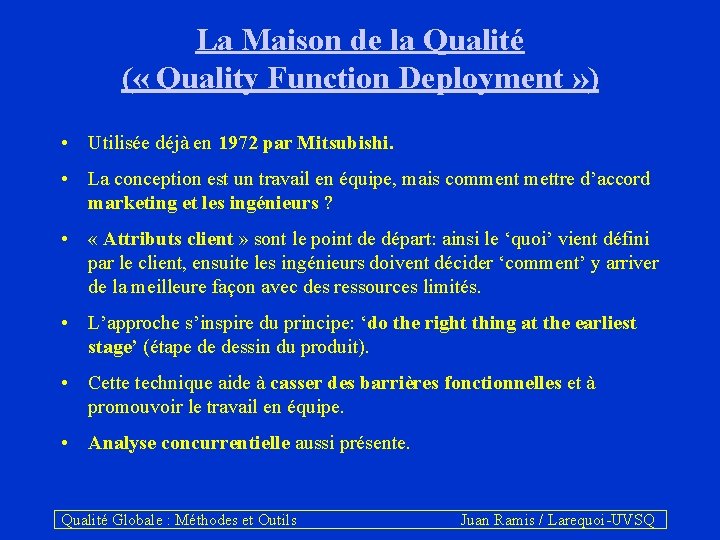 La Maison de la Qualité
(« Quality Function Deployment »)

• Utilisée déjà en 1972 par Mitsubishi.

• La conception est un travail en équipe, mais comment mettre d'accord marketing et les ingénieurs ?

• « Attributs client » sont le point de départ: ainsi le 'quoi' vient défini par le client, ensuite les ingénieurs doivent décider 'comment' y arriver de la meilleure façon avec des ressources limités.

• L'approche s'inspire du principe: 'do the right thing at the earliest stage' (étape de dessin du produit).

• Cette technique aide à casser des barrières fonctionnelles et à promouvoir le travail en équipe.

• Analyse concurrentielle aussi présente.

Qualité Globale : Méthodes et Outils Juan Ramis / Larequoi-UVSQ